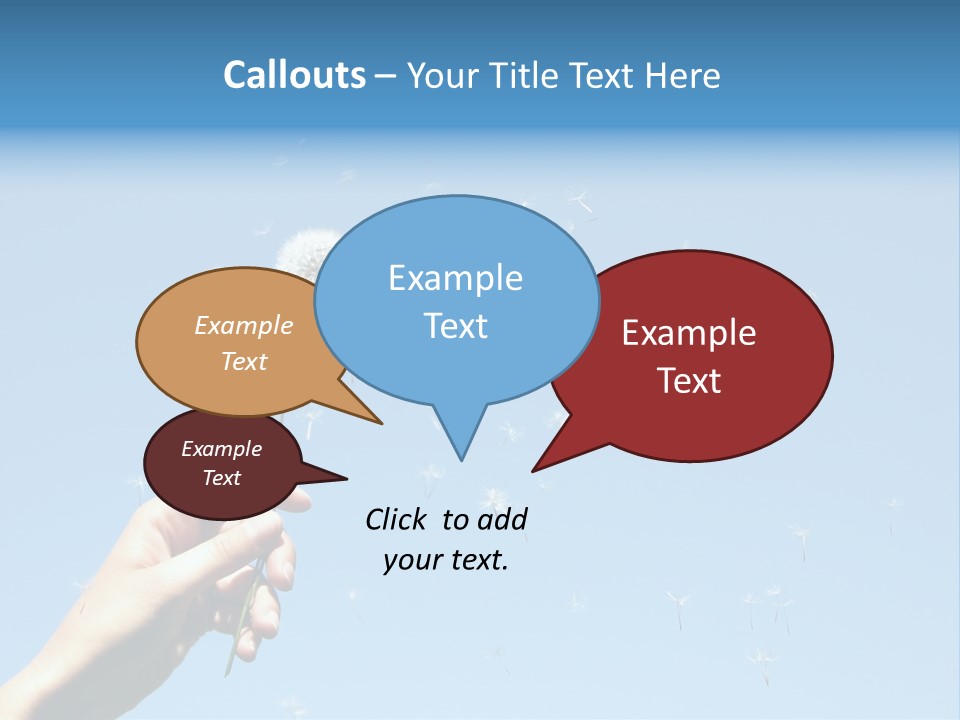 Callouts – Your Title Text Here

Example Text

Example Text

Example Text

Example Text

Click to add your text.